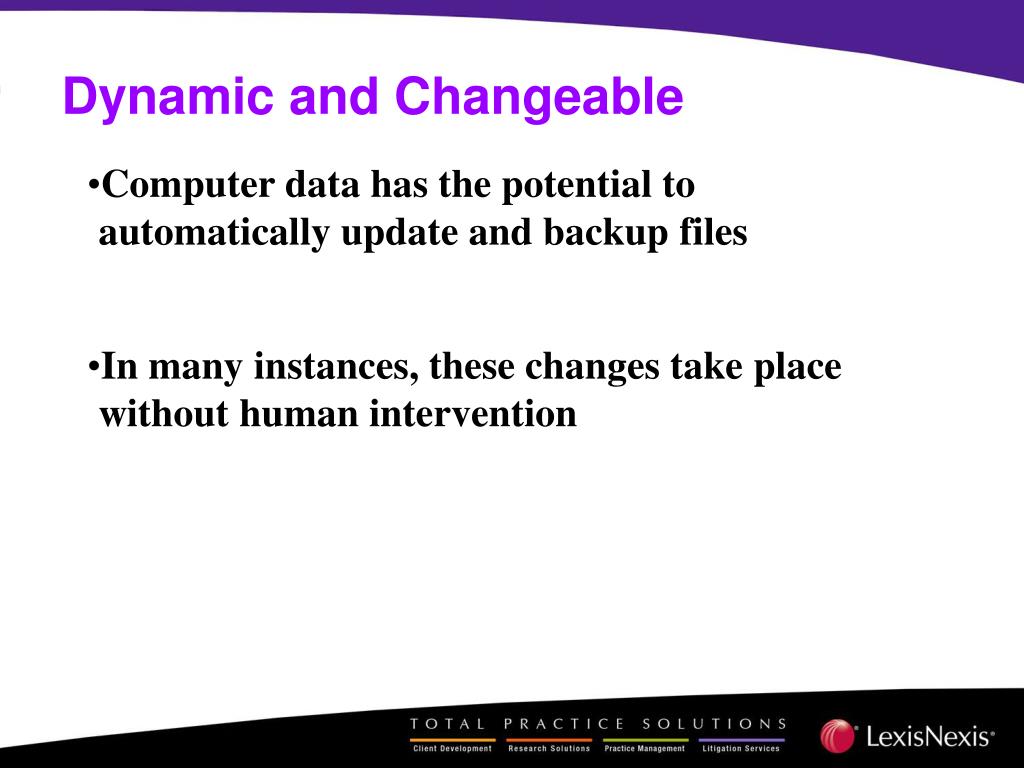 Dynamic and Changeable

•Computer data has the potential to automatically update and backup files

•In many instances, these changes take place without human intervention

TOTAL PRACTICE SOLUTIONS

Client Development Research Solutions Practice Management Litigation Services

LexisNexis®